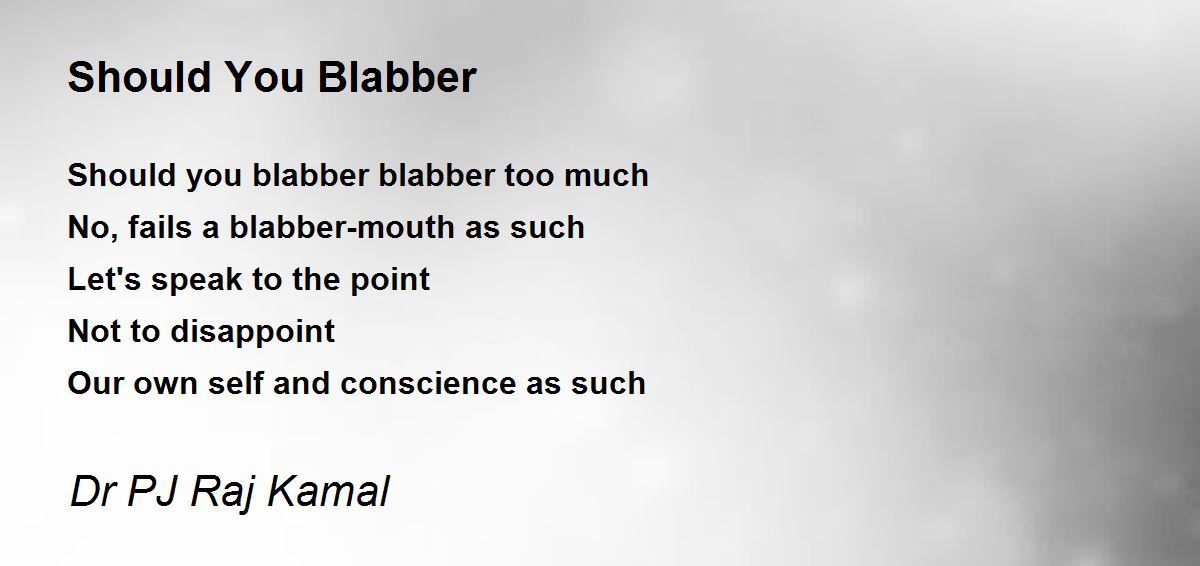 Should You Blabber

Should you blabber blabber too much
No, fails a blabber-mouth as such
Let's speak to the point
Not to disappoint
Our own self and conscience as such

Dr PJ Raj Kamal